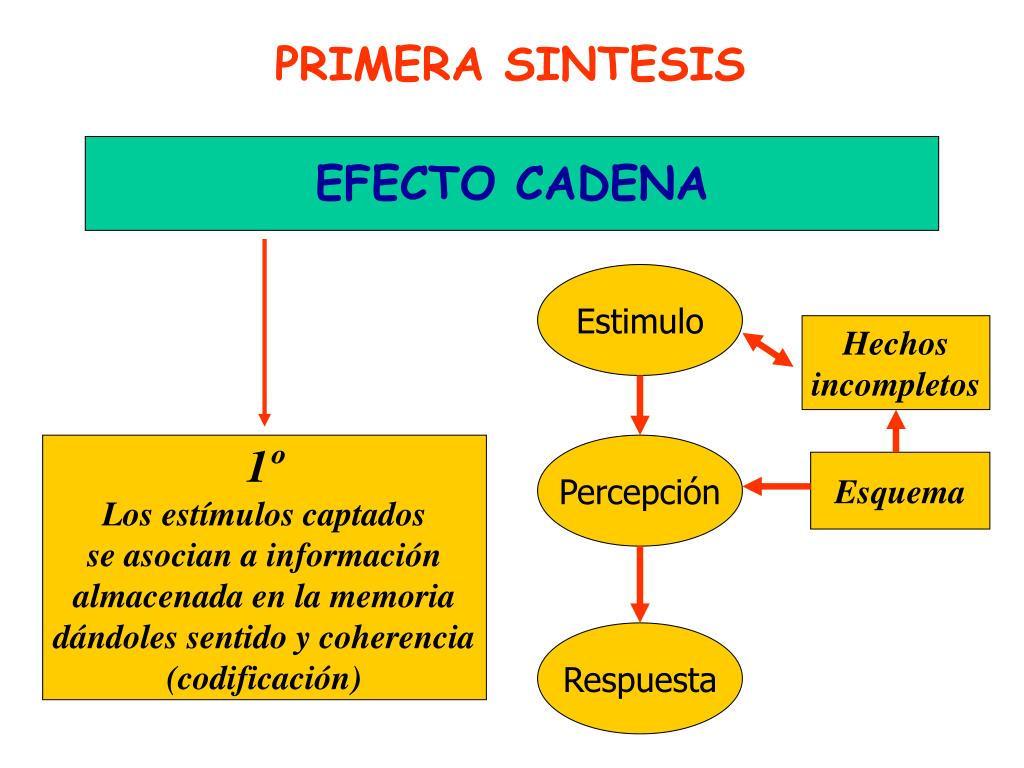 PRIMERA SINTESIS

EFECTO CADENA

1º
Los estímulos captados se asocian a información almacenada en la memoria dándoles sentido y coherencia (codificación)

Estimulo

Hechos incompletos

Percepción

Esquema

Respuesta